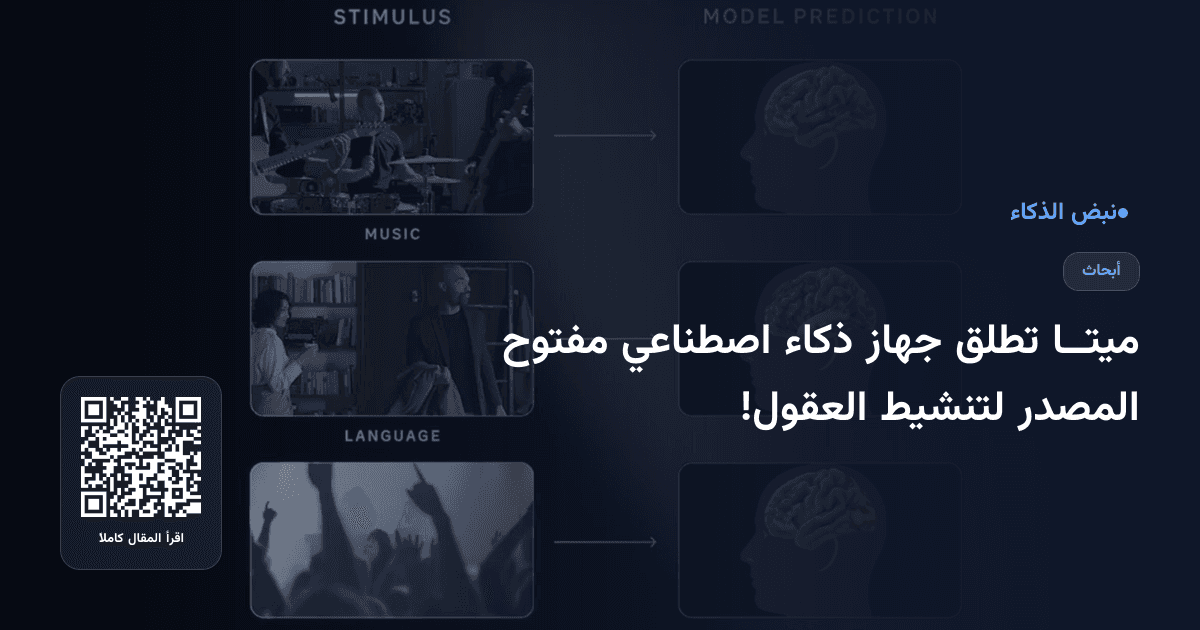 STIMULUS

MODEL PREDICTION

MUSIC

LANGUAGE

●نبض الذكاء

أبحاث

ميتــا تطلق جهاز ذكاء اصطناعي مفتوح المصدر لتنشيط العقول!

اقرأ المقال كاملا